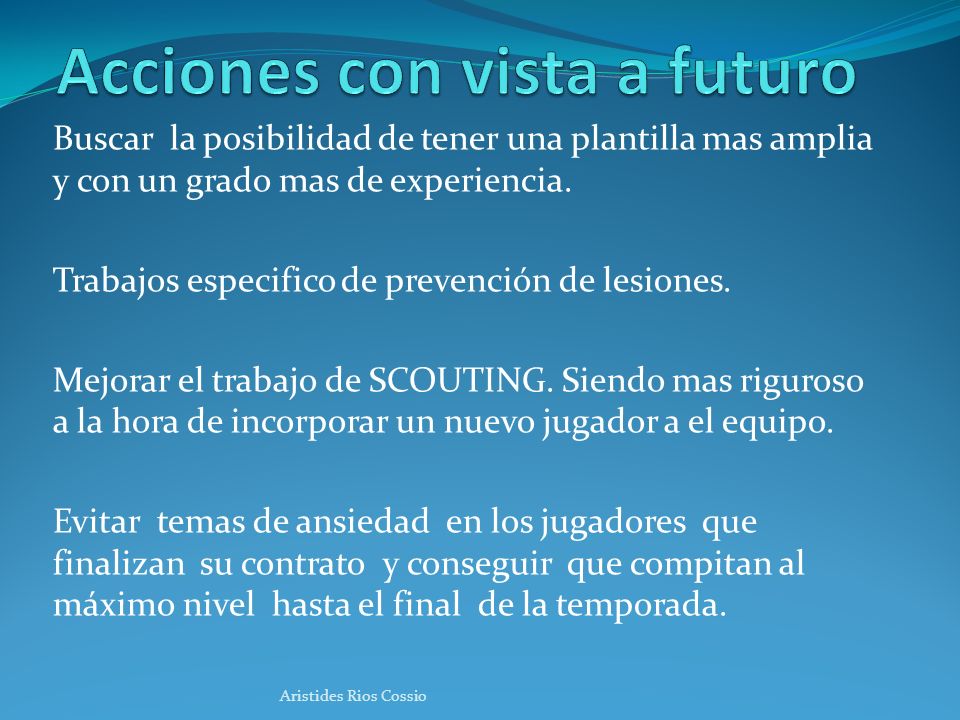 Acciones con vista a futuro

Buscar la posibilidad de tener una plantilla mas amplia y con un grado mas de experiencia.

Trabajos especifico de prevención de lesiones.

Mejorar el trabajo de SCOUTING. Siendo mas riguroso a la hora de incorporar un nuevo jugador a el equipo.

Evitar temas de ansiedad en los jugadores que finalizan su contrato y conseguir que compitan al máximo nivel hasta el final de la temporada.

Aristides Rios Cossio